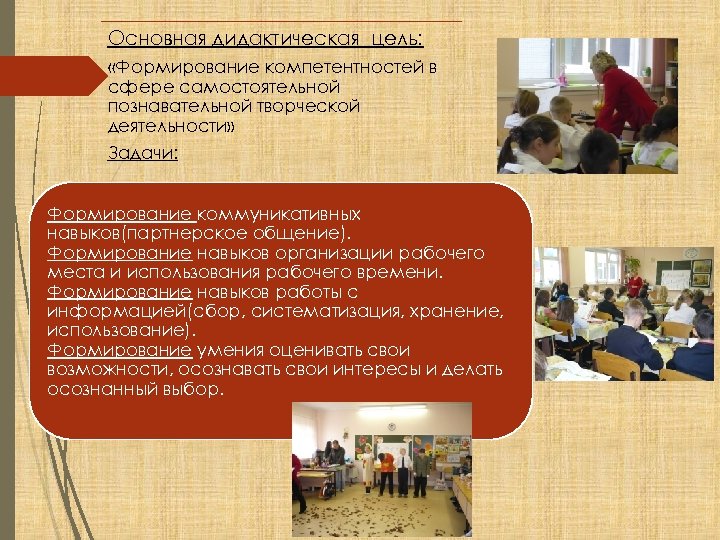 Основная дидактическая цель:

«Формирование компетентностей в сфере самостоятельной познавательной творческой деятельности»

Задачи:

Формирование коммуникативных навыков(партнерское общение).
Формирование навыков организации рабочего места и использования рабочего времени.
Формирование навыков работы с информацией(сбор, систематизация, хранение, использование).
Формирование умения оценивать свои возможности, осознавать свои интересы и делать осознанный выбор.